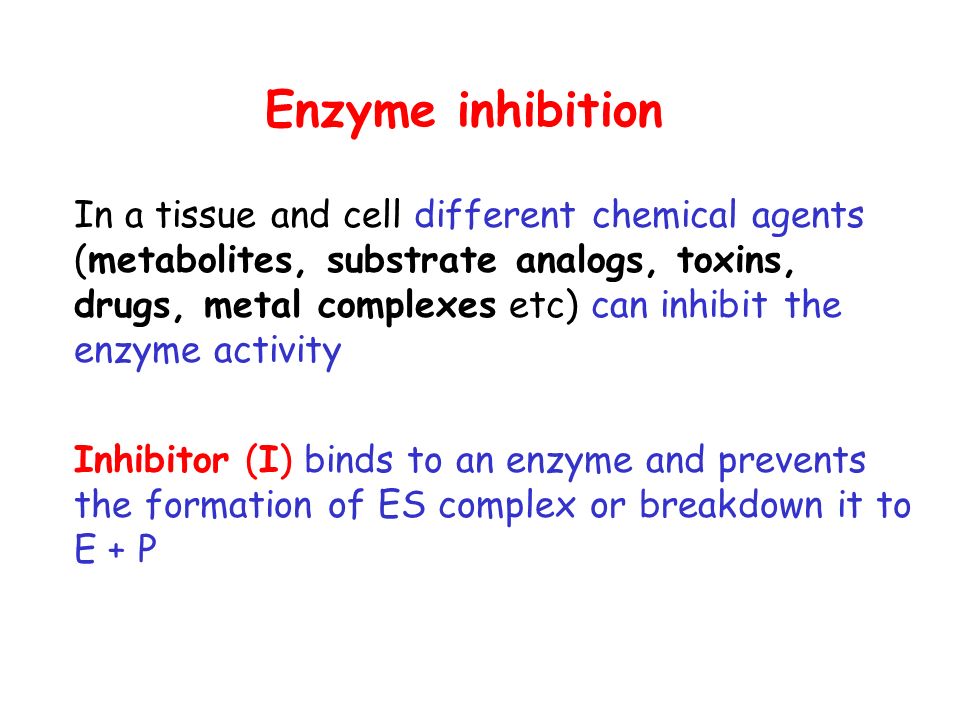 Enzyme inhibition

In a tissue and cell different chemical agents (metabolites, substrate analogs, toxins, drugs, metal complexes etc) can inhibit the enzyme activity

Inhibitor (I) binds to an enzyme and prevents the formation of ES complex or breakdown it to E + P